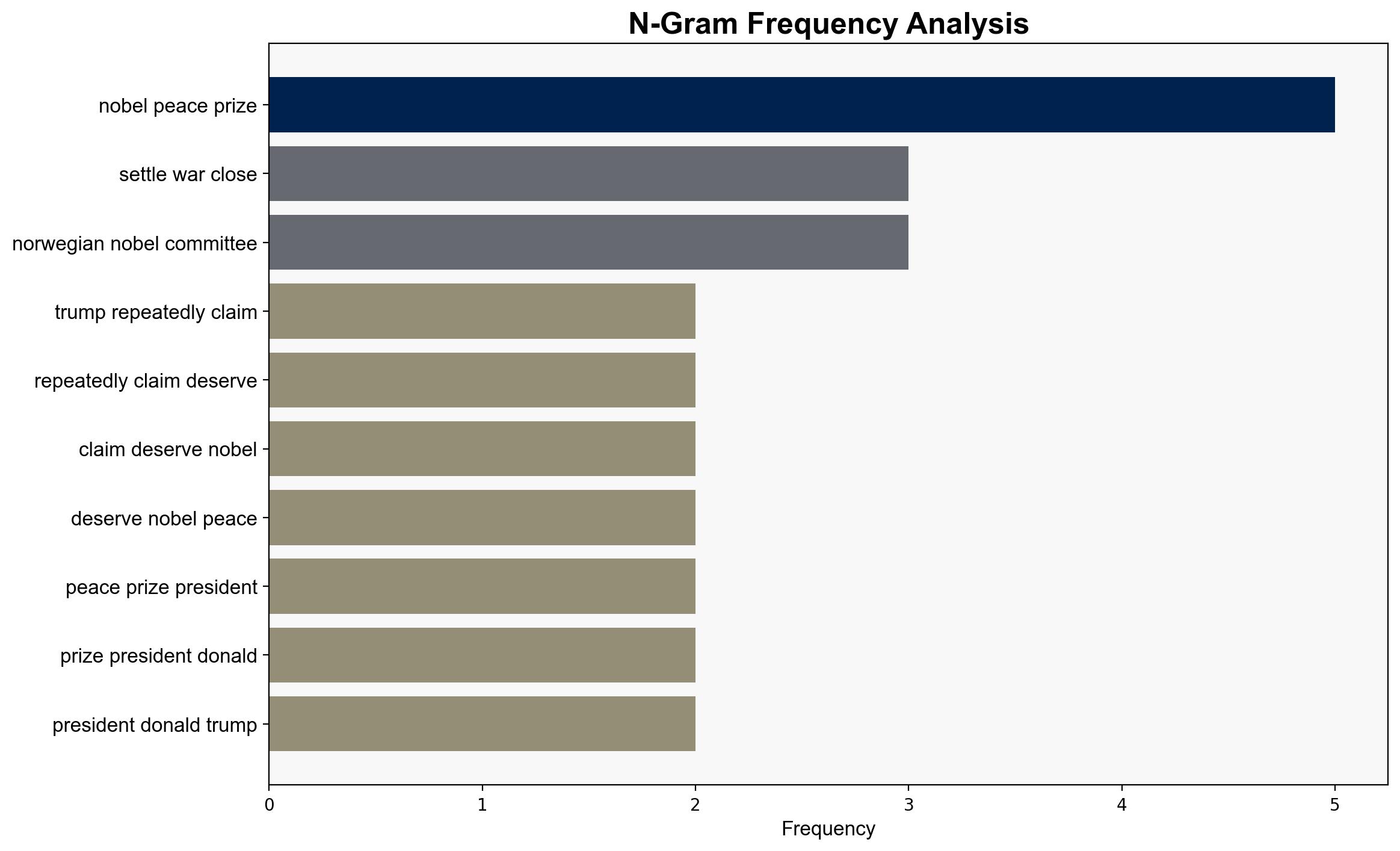 N-Gram Frequency Analysis

nobel peace prize
settle war close
norwegian nobel committee
trump repeatedly claim
repeatedly claim deserve
claim deserve nobel
deserve nobel peace
peace prize president
prize president donald
president donald trump

0
1
2
3
4
5
Frequency